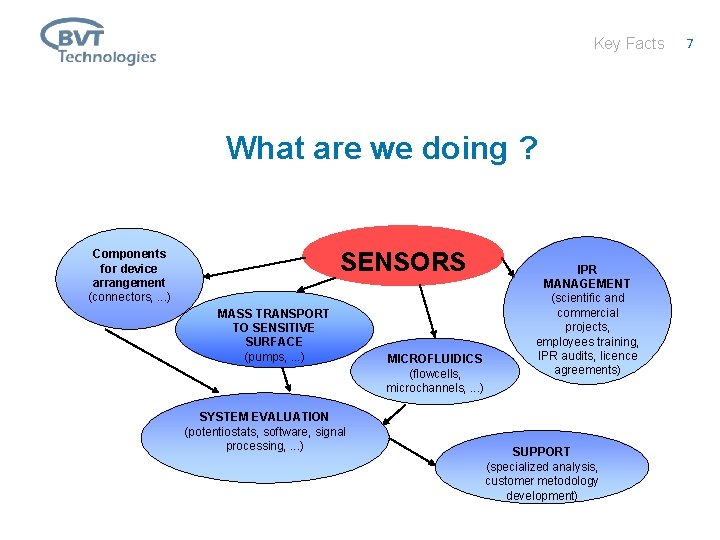 BVT Technologies

Key Facts 7

What are we doing ?

SENSORS

Components for device arrangement (connectors, ...)

MASS TRANSPORT TO SENSITIVE SURFACE (pumps, ...)

MICROFLUIDICS (flowcells, microchannels, ...)

IPR MANAGEMENT (scientific and commercial projects, employees training, IPR audits, licence agreements)

SYSTEM EVALUATION (potentiostats, software, signal processing, ...)

SUPPORT (specialized analysis, customer metodology development)